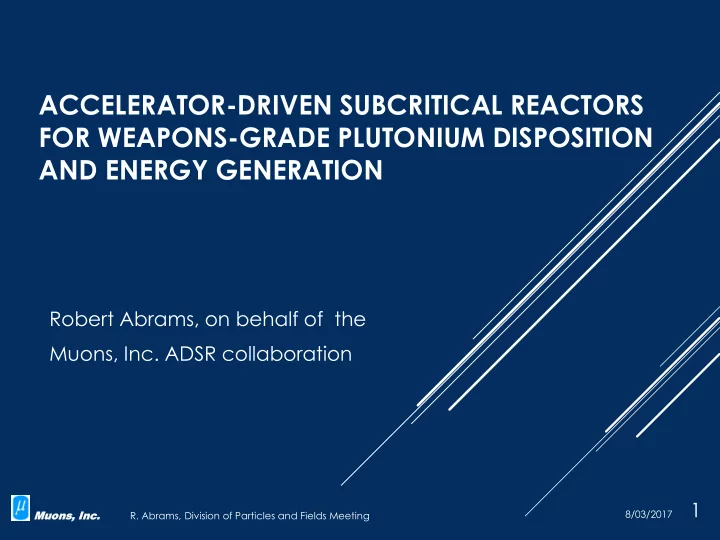 ACCELERATOR-DRIVEN SUBCRITICAL REACTORS FOR WEAPONS-GRADE PLUTONIUM DISPOSITION AND ENERGY GENERATION

Robert Abrams, on behalf of the Muons, Inc. ADSR collaboration

$\mu$ Muons, Inc.

R. Abrams, Division of Particles and Fields Meeting

8/03/2017

1